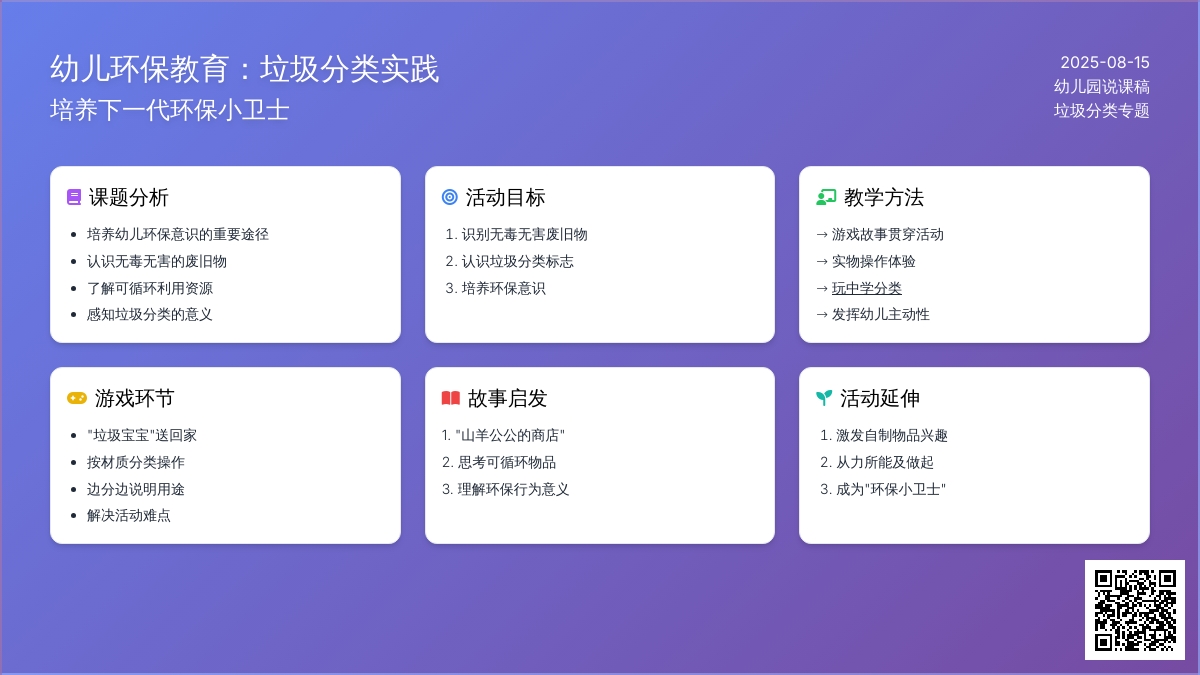 幼儿环保教育：垃圾分类实践
培养下一代环保小卫士

2025-08-15
幼儿园说课稿
垃圾分类专题

课题分析
- 培养幼儿环保意识的重要途径
- 认识无毒无害的废旧物
- 了解可循环利用资源
- 感知垃圾分类的意义

活动目标
1. 识别无毒无害废旧物
2. 认识垃圾分类标志
3. 培养环保意识

教学方法
→ 游戏故事贯穿活动
→ 实物操作体验
→ 玩中学分类
→ 发挥幼儿主动性

游戏环节
- "垃圾宝宝"送回家
- 按材质分类操作
- 边分边说明用途
- 解决活动难点

故事启发
1. "山羊公公的商店"
2. 思考可循环物品
3. 理解环保行为意义

活动延伸
1. 激发自制物品兴趣
2. 从力所能及做起
3. 成为"环保小卫士"